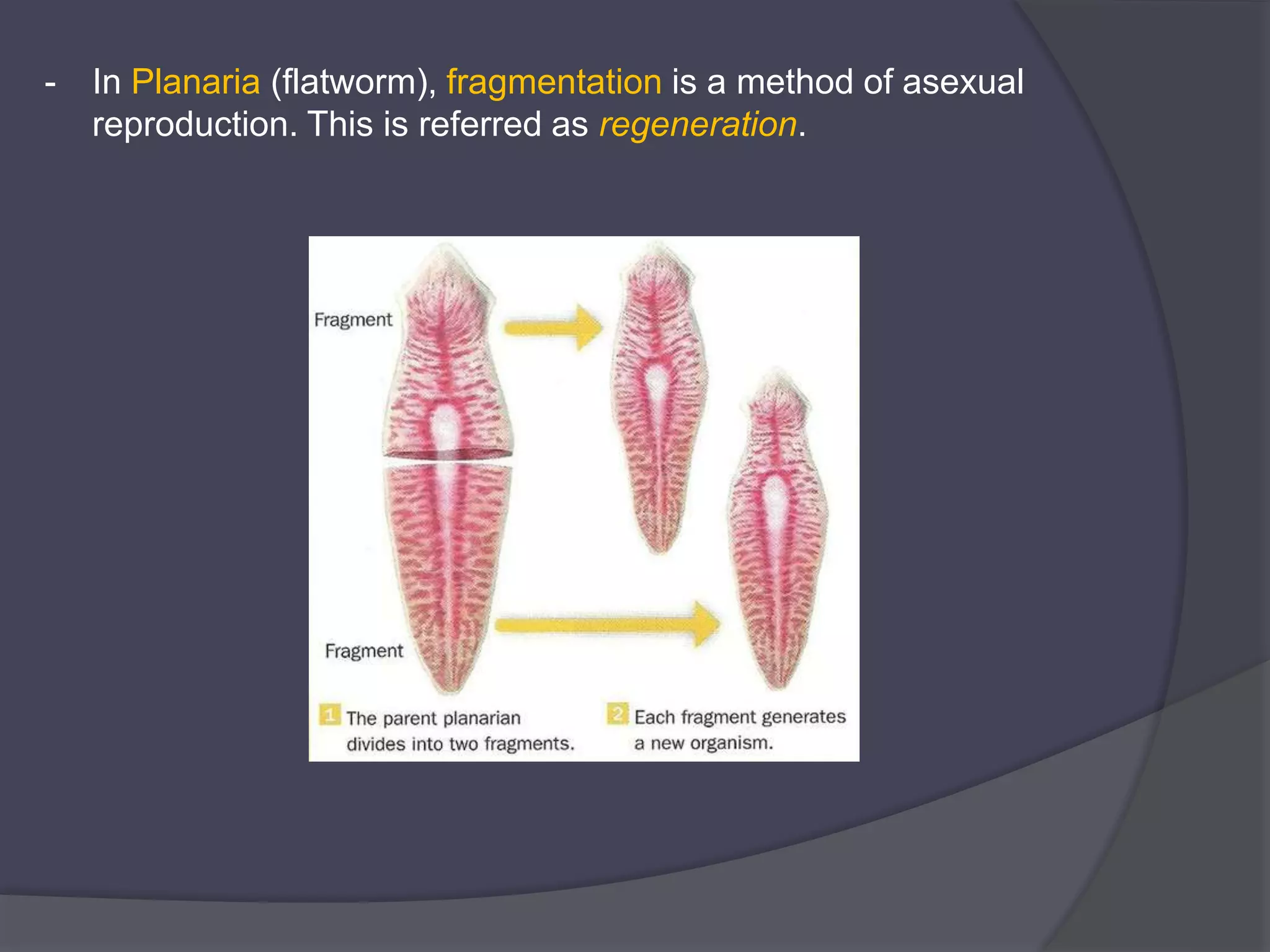 - In Planaria (flatworm), fragmentation is a method of asexual reproduction. This is referred as regeneration.

Fragment

Fragment

1 The parent planarian divides into two fragments.

2 Each fragment generates a new organism.